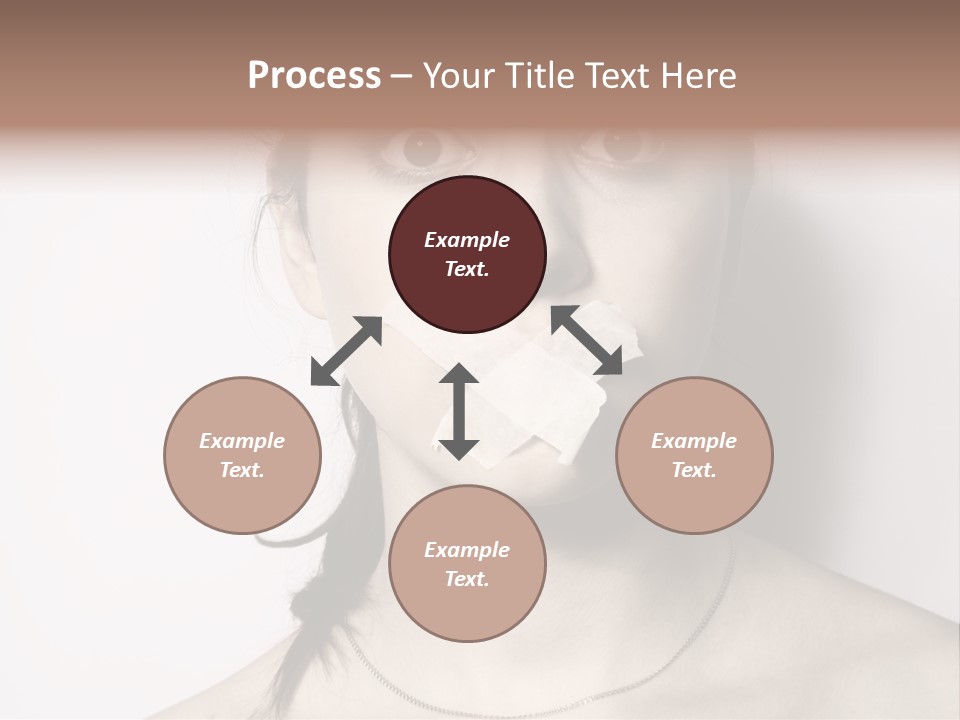 Process – Your Title Text Here

Example Text.

Example Text.

Example Text.

Example Text.